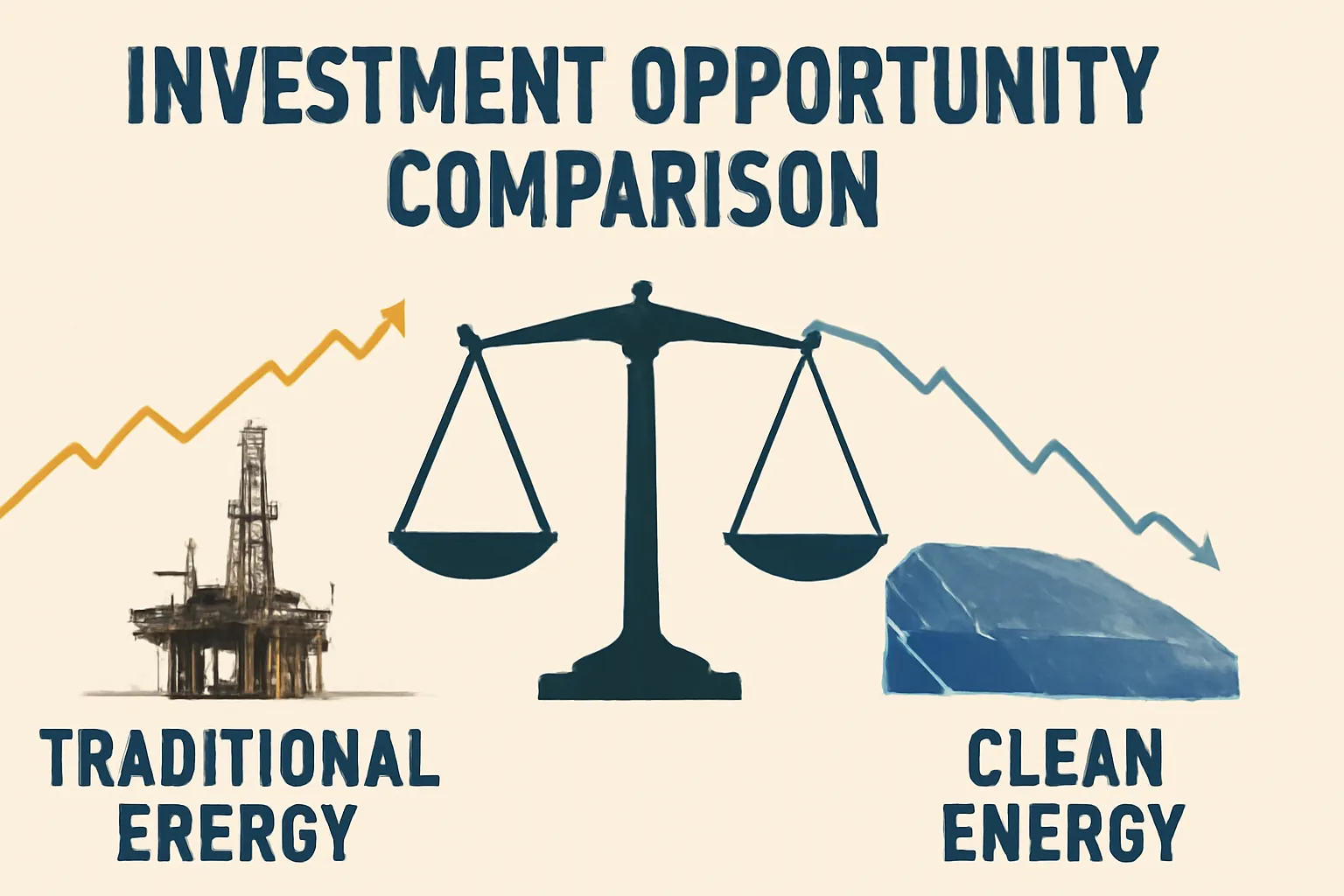 INVESTMENT OPPORTUNITY COMPARISON

TRADITIONAL ERERGY

CLEAN ENERGY